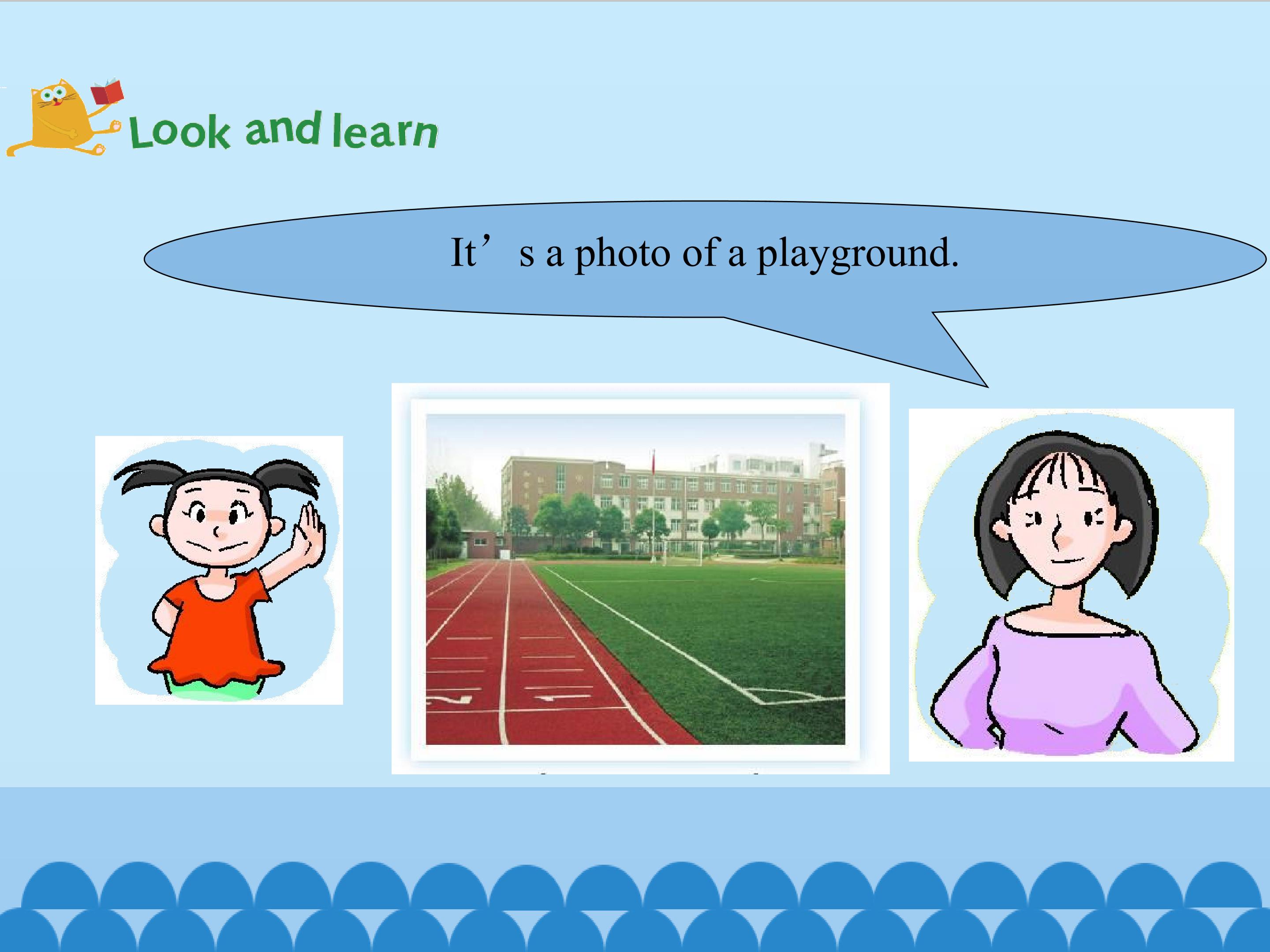 Look and learn

It’s a photo of a playground.